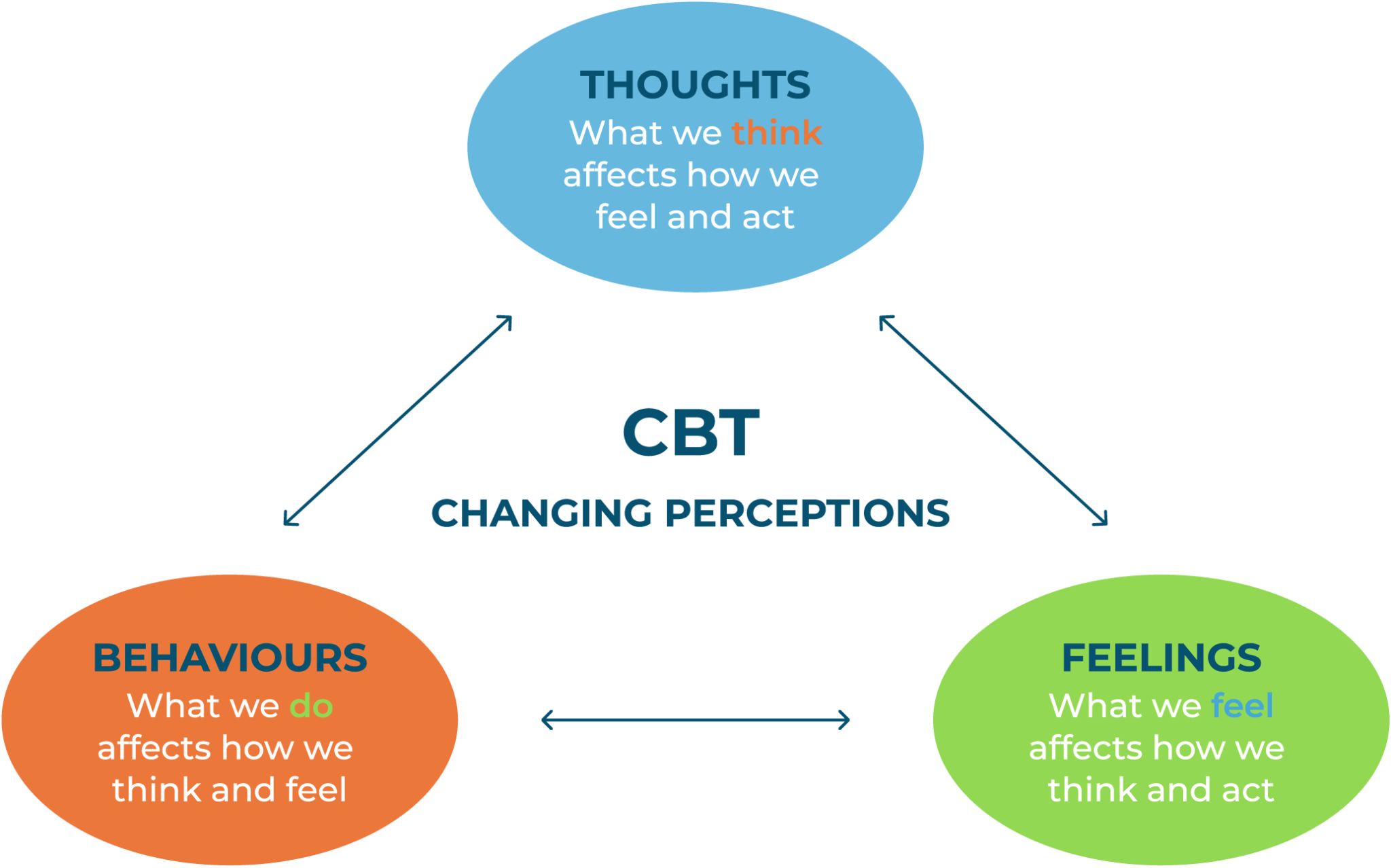 THOUGHTS
What we think affects how we feel and act

CBT

CHANGING PERCEPTIONS

BEHAVIOURS
What we do affects how we think and feel

FEELINGS
What we feel affects how we think and act